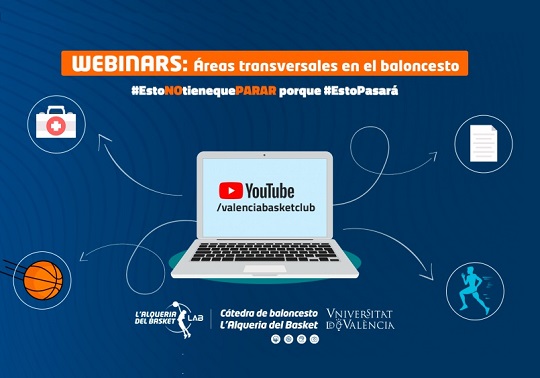 WEBINARS: Áreas transversales en el baloncesto

#EstoNOtienequePARAR porque #EstoPasará

YouTube
/valenciabasketclub

L'ALQUERIA DEL BASKET LAB

Cátedra de baloncesto L'Alqueria del Basket

VNIVERSITAT DE VALÈNCIA